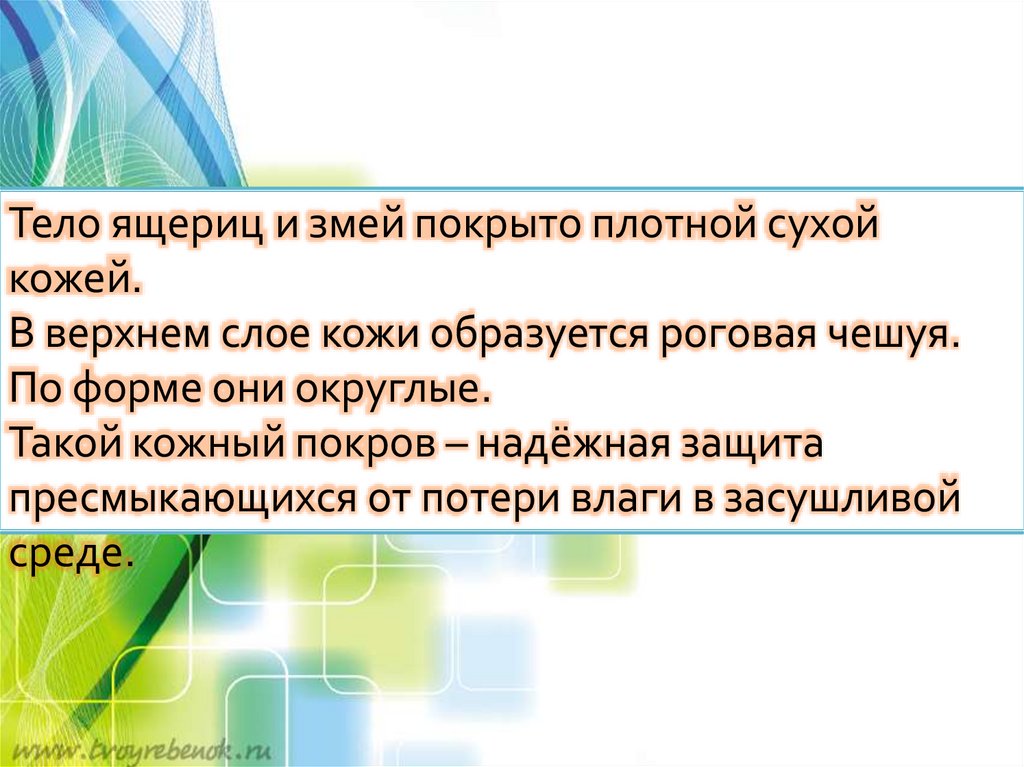 Тело ящериц и змей покрыто плотной сухой кожей.
В верхнем слое кожи образуется роговая чешуя.
По форме они округлые.
Такой кожный покров – надёжная защита пресмыкающихся от потери влаги в засушливой среде.

www.tvoyrebenok.ru